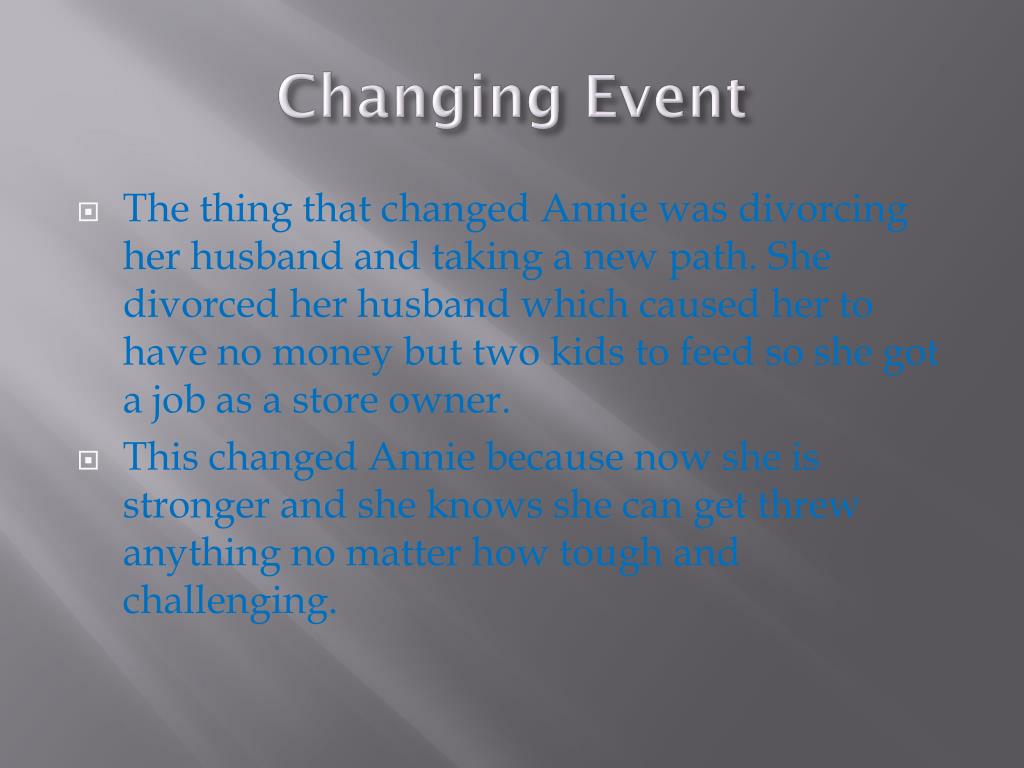 Changing Event

The thing that changed Annie was divorcing her husband and taking a new path. She divorced her husband which caused her to have no money but two kids to feed so she got a job as a store owner.

This changed Annie because now she is stronger and she knows she can get threw anything no matter how tough and challenging.